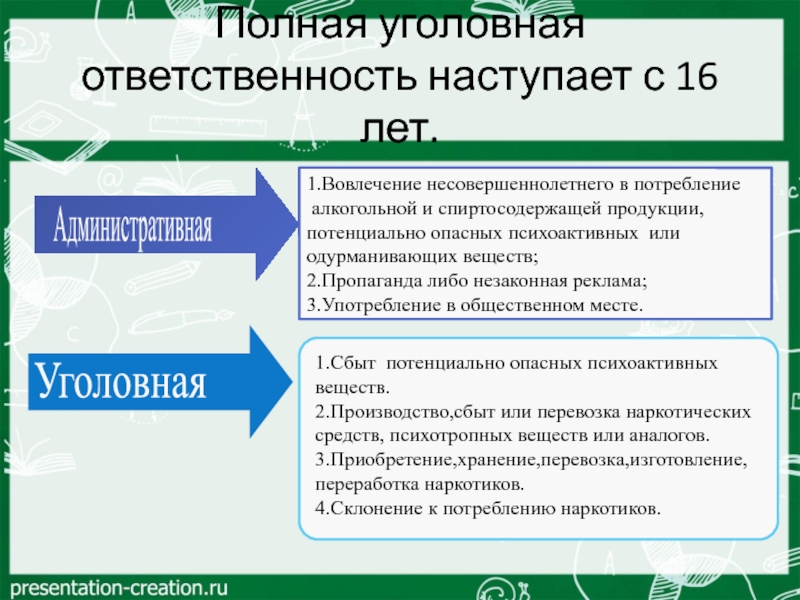 Полная уголовная ответственность наступает с 16 лет.

Административная

1.Вовлечение несовершеннолетнего в потребление алкогольной и спиртосодержащей продукции, потенциально опасных психоактивных или одурманивающих веществ;
2.Пропаганда либо незаконная реклама;
3.Употребление в общественном месте.

Уголовная

1.Сбыт потенциально опасных психоактивных веществ.
2.Производство,сбыт или перевозка наркотических средств, психотропных веществ или аналогов.
3.Приобретение,хранение,перевозка,изготовление, переработка наркотиков.
4.Склонение к потреблению наркотиков.

presentation-creation.ru